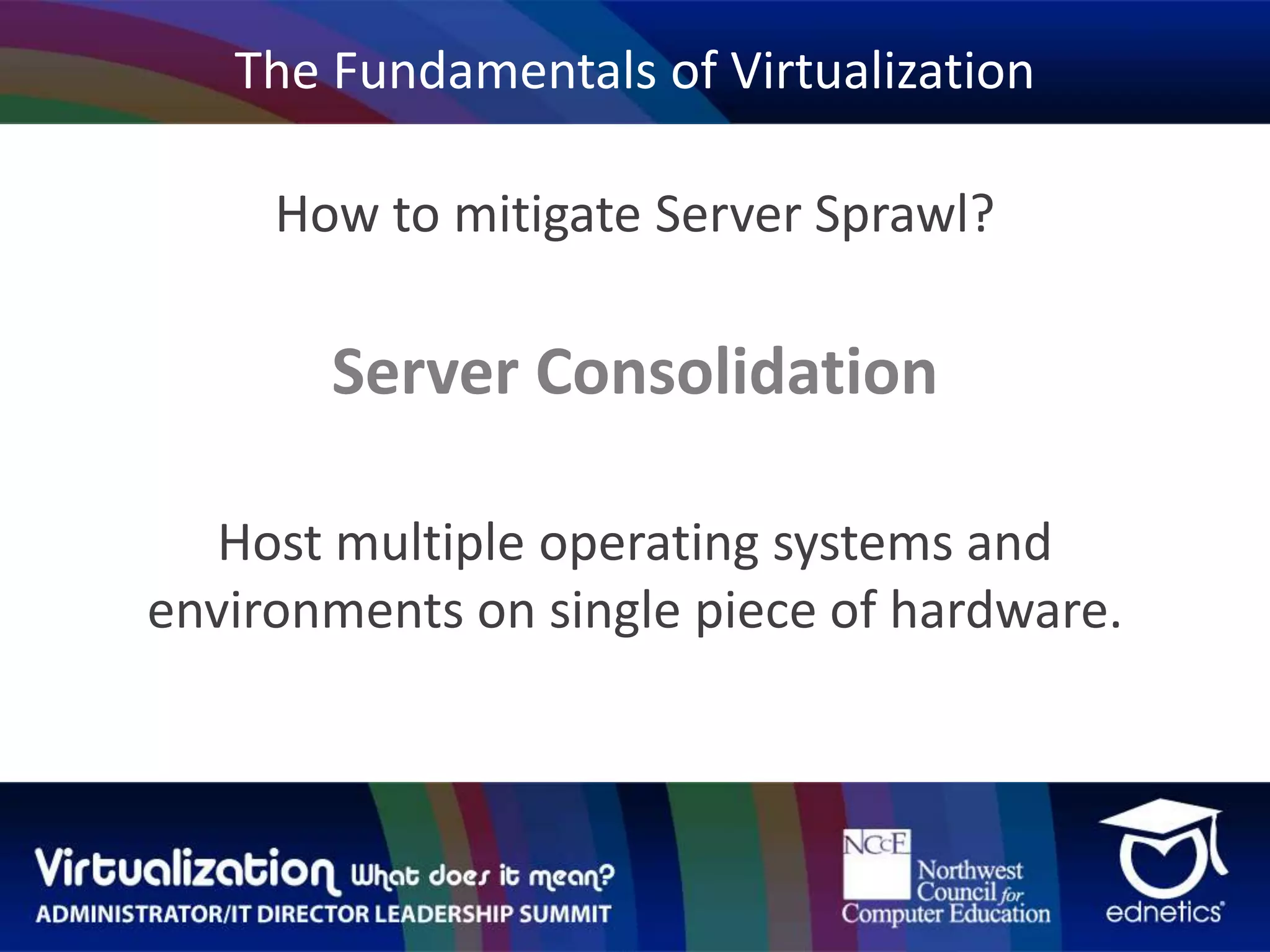 The Fundamentals of Virtualization

How to mitigate Server Sprawl?

Server Consolidation

Host multiple operating systems and environments on single piece of hardware.

Virtualization What does it mean?
ADMINISTRATOR/IT DIRECTOR LEADERSHIP SUMMIT

NCCE Northwest Council for Computer Education

ednetics